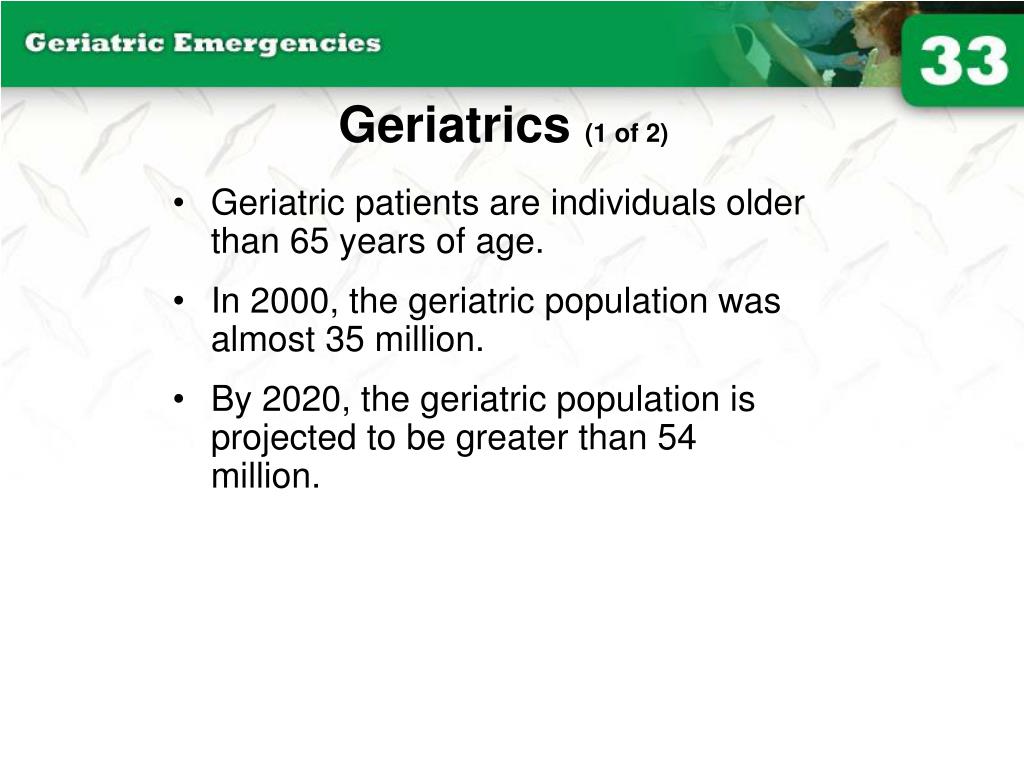 Geriatric Emergencies

33

Geriatrics (1 of 2)

• Geriatric patients are individuals older than 65 years of age.

• In 2000, the geriatric population was almost 35 million.

• By 2020, the geriatric population is projected to be greater than 54 million.